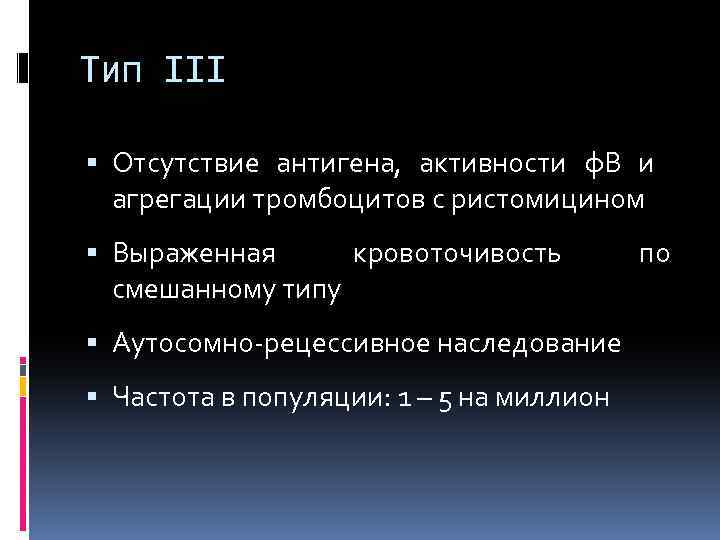 Тип III

▪ Отсутствие антигена, активности фВ и агрегации тромбоцитов с ристомицином

▪ Выраженная кровоточивость по смешанному типу

▪ Аутосомно-рецессивное наследование

▪ Частота в популяции: 1 – 5 на миллион